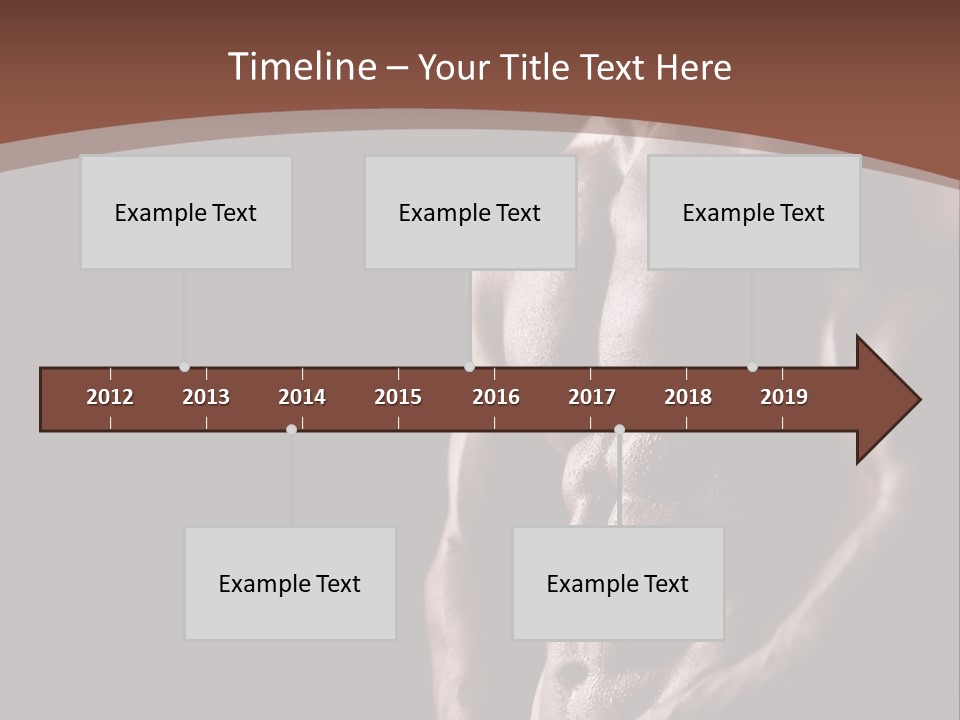 Timeline – Your Title Text Here

Example Text

Example Text

Example Text

2012 2013 2014 2015 2016 2017 2018 2019

Example Text

Example Text